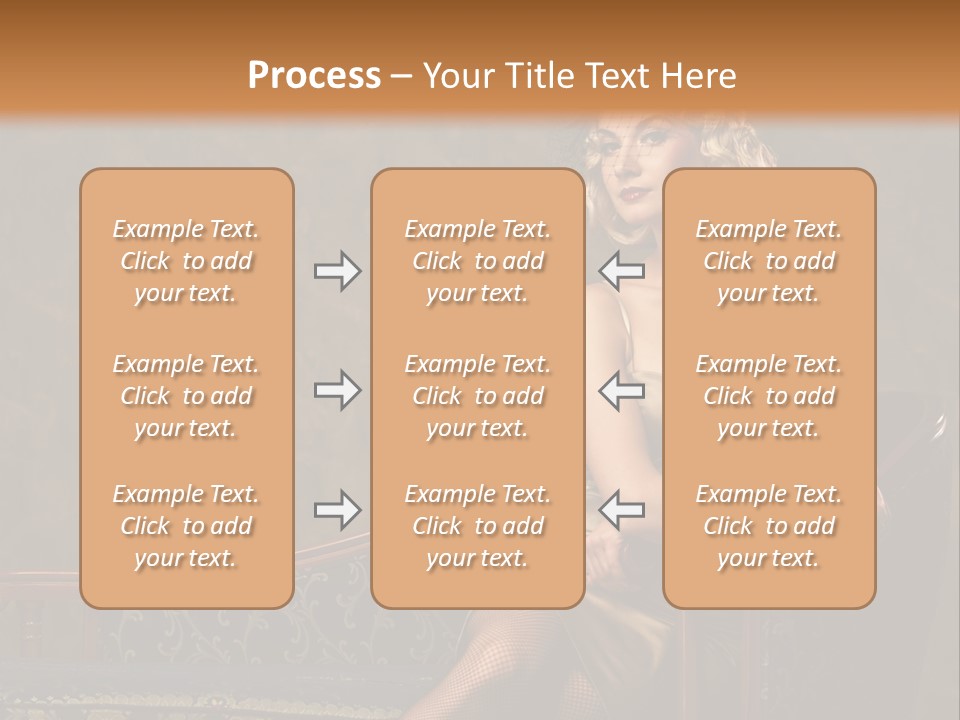 Process – Your Title Text Here

Example Text. Click to add your text.

Example Text. Click to add your text.

Example Text. Click to add your text.

Example Text. Click to add your text.

Example Text. Click to add your text.

Example Text. Click to add your text.

Example Text. Click to add your text.

Example Text. Click to add your text.

Example Text. Click to add your text.